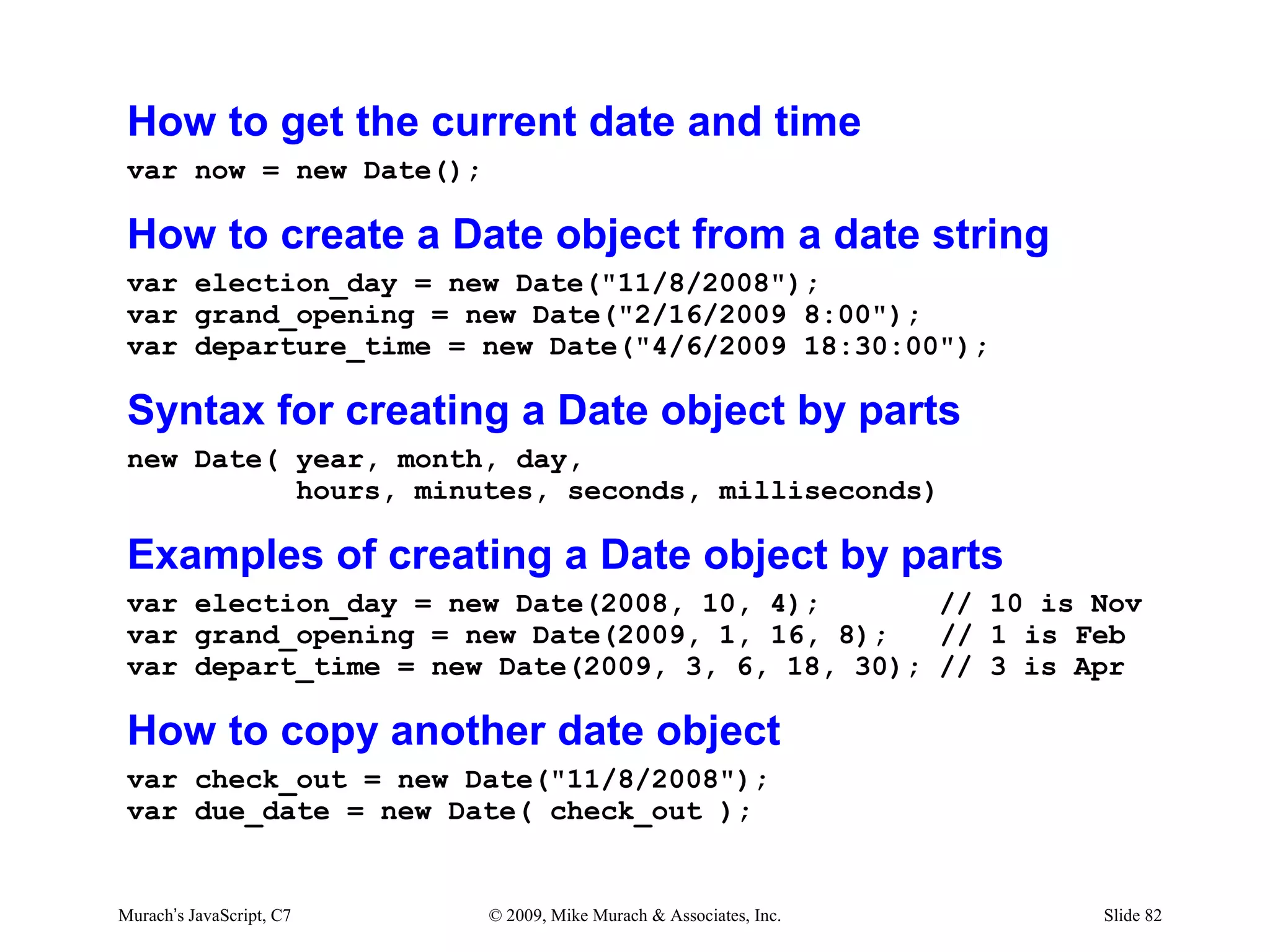 How to get the current date and time

var now = new Date();

How to create a Date object from a date string

var election_day = new Date("11/8/2008");
var grand_opening = new Date("2/16/2009 8:00");
var departure_time = new Date("4/6/2009 18:30:00");

Syntax for creating a Date object by parts

new Date( year, month, day,
          hours, minutes, seconds, milliseconds)

Examples of creating a Date object by parts

var election_day = new Date(2008, 10, 4);       // 10 is Nov
var grand_opening = new Date(2009, 1, 16, 8);   // 1 is Feb
var depart_time = new Date(2009, 3, 6, 18, 30); // 3 is Apr

How to copy another date object

var check_out = new Date("11/8/2008");
var due_date = new Date( check_out );

Murach's JavaScript, C7 © 2009, Mike Murach & Associates, Inc. Slide 82